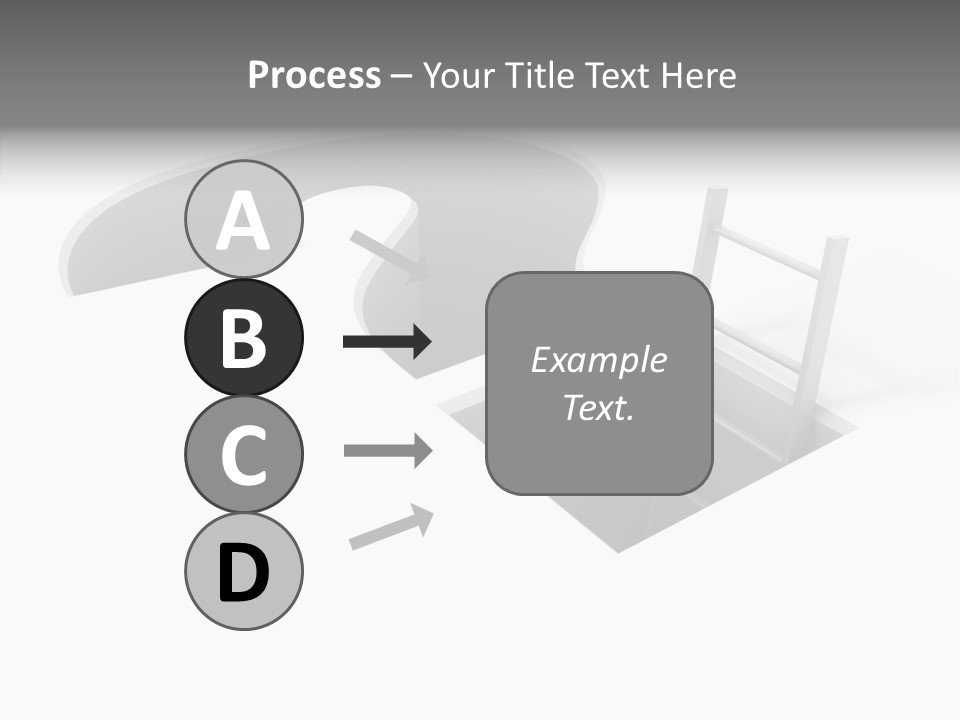 Process – Your Title Text Here

A

B

C

D

Example Text.